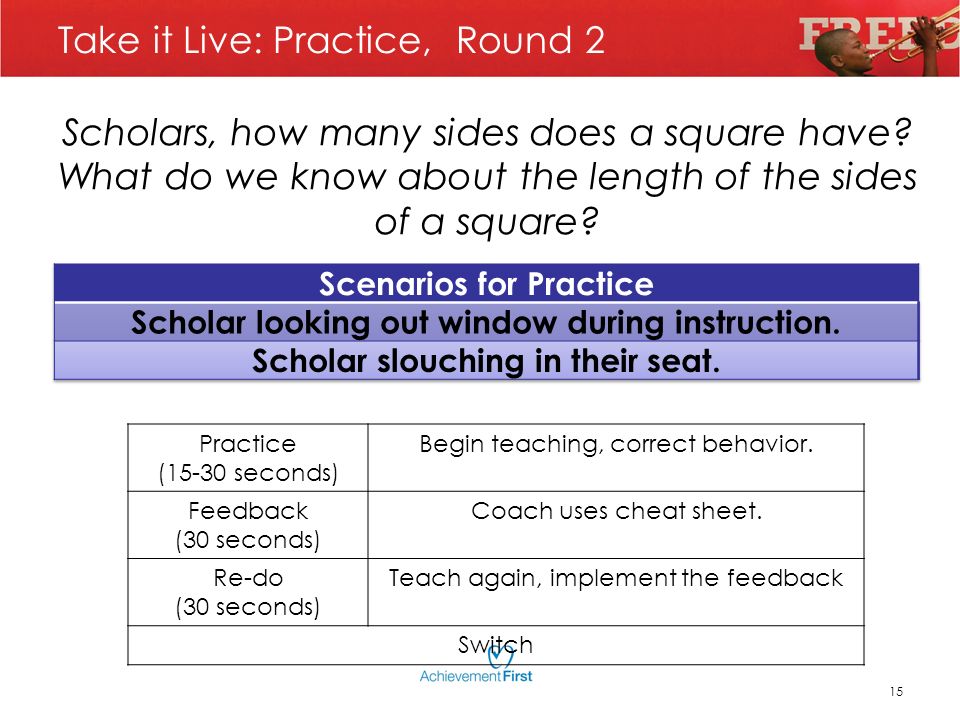 Take it Live: Practice, Round 2

FREE

Scholars, how many sides does a square have? What do we know about the length of the sides of a square?

| Scenarios for Practice |
|---|
| Scholar looking out window during instruction. |
| Scholar slouching in their seat. |

| Practice (15-30 seconds) | Begin teaching, correct behavior. |
|---|---|
| Feedback (30 seconds) | Coach uses cheat sheet. |
| Re-do (30 seconds) | Teach again, implement the feedback |
| Switch | |

Achievement First

15